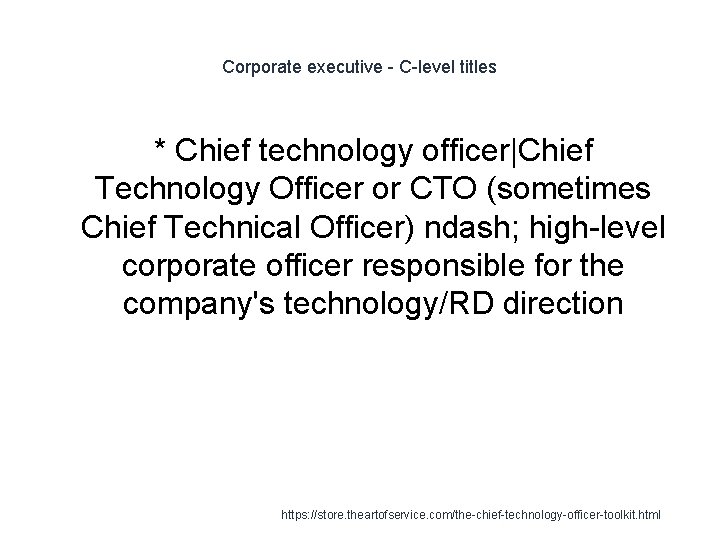 Corporate executive - C-level titles

* Chief technology officer|Chief Technology Officer or CTO (sometimes Chief Technical Officer) ndash; high-level corporate officer responsible for the company's technology/RD direction

https://store.theartofservice.com/the-chief-technology-officer-toolkit.html